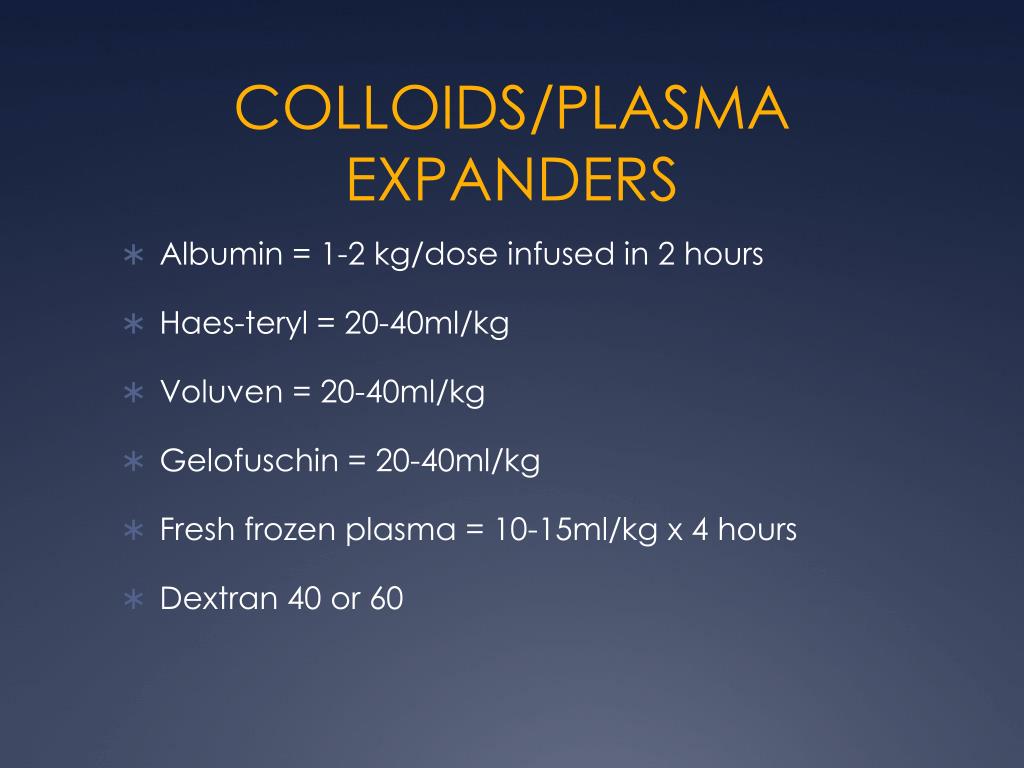 COLLOIDS/PLASMA EXPANDERS

∗ Albumin = 1-2 kg/dose infused in 2 hours

∗ Haes-teryl = 20-40ml/kg

∗ Voluven = 20-40ml/kg

∗ Gelofuschin = 20-40ml/kg

∗ Fresh frozen plasma = 10-15ml/kg x 4 hours

∗ Dextran 40 or 60